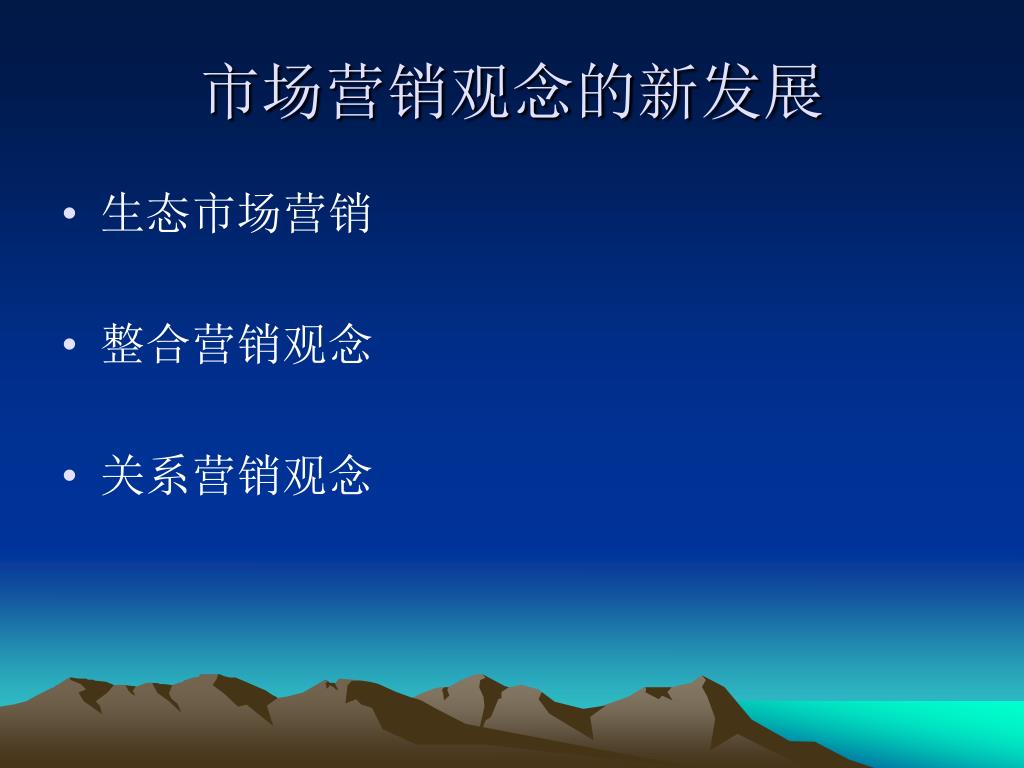 市场营销观念的新发展

• 生态市场营销

• 整合营销观念

• 关系营销观念